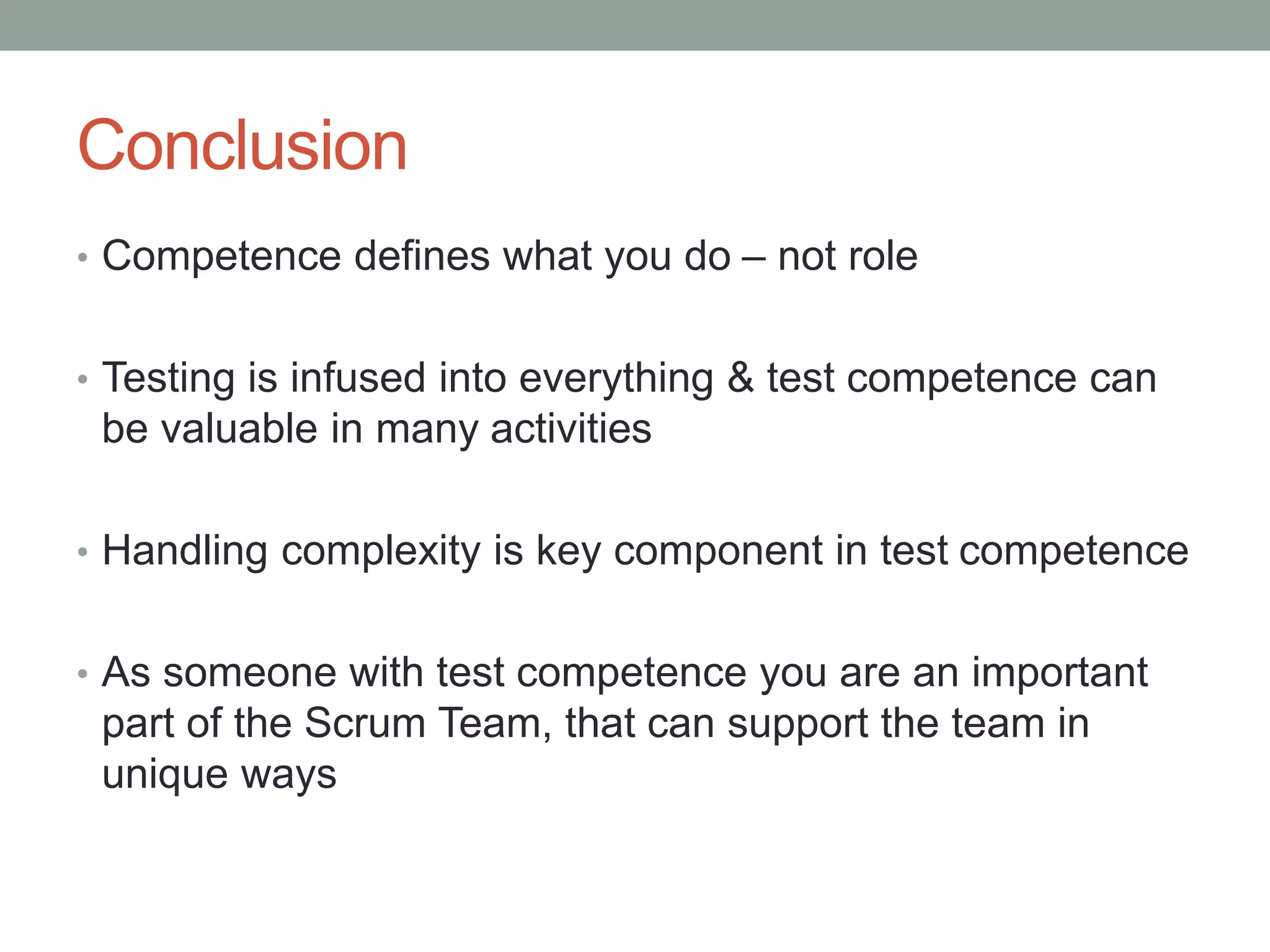 Conclusion

• Competence defines what you do – not role

• Testing is infused into everything & test competence can be valuable in many activities

• Handling complexity is key component in test competence

• As someone with test competence you are an important part of the Scrum Team, that can support the team in unique ways